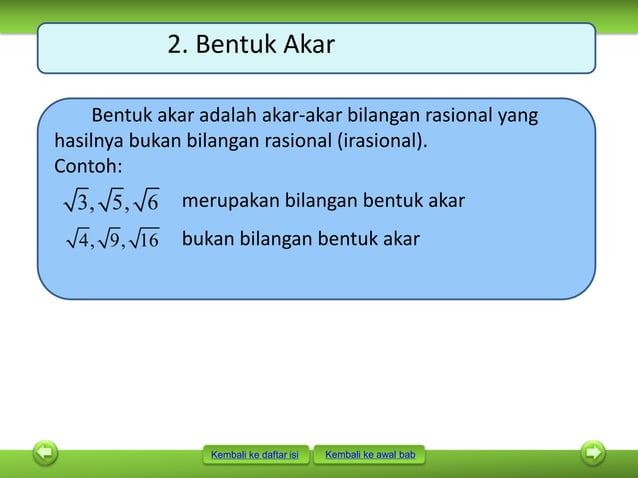 2. Bentuk Akar

Bentuk akar adalah akar-akar bilangan rasional yang hasilnya bukan bilangan rasional (irasional).
Contoh:
$\sqrt{3}, \sqrt{5}, \sqrt{6}$ merupakan bilangan bentuk akar
$\sqrt{4}, \sqrt{9}, \sqrt{16}$ bukan bilangan bentuk akar

Kembali ke daftar isi
Kembali ke awal bab